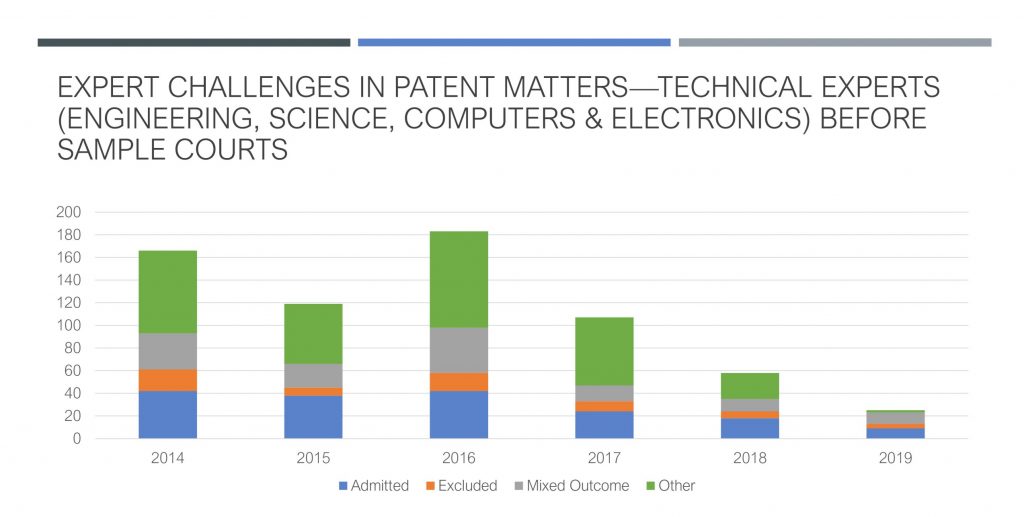 EXPERT CHALLENGES IN PATENT MATTERS—TECHNICAL EXPERTS (ENGINEERING, SCIENCE, COMPUTERS & ELECTRONICS) BEFORE SAMPLE COURTS

200
180
160
140
120
100
80
60
40
20
0

2014
2015
2016
2017
2018
2019

Admitted
Excluded
Mixed Outcome
Other